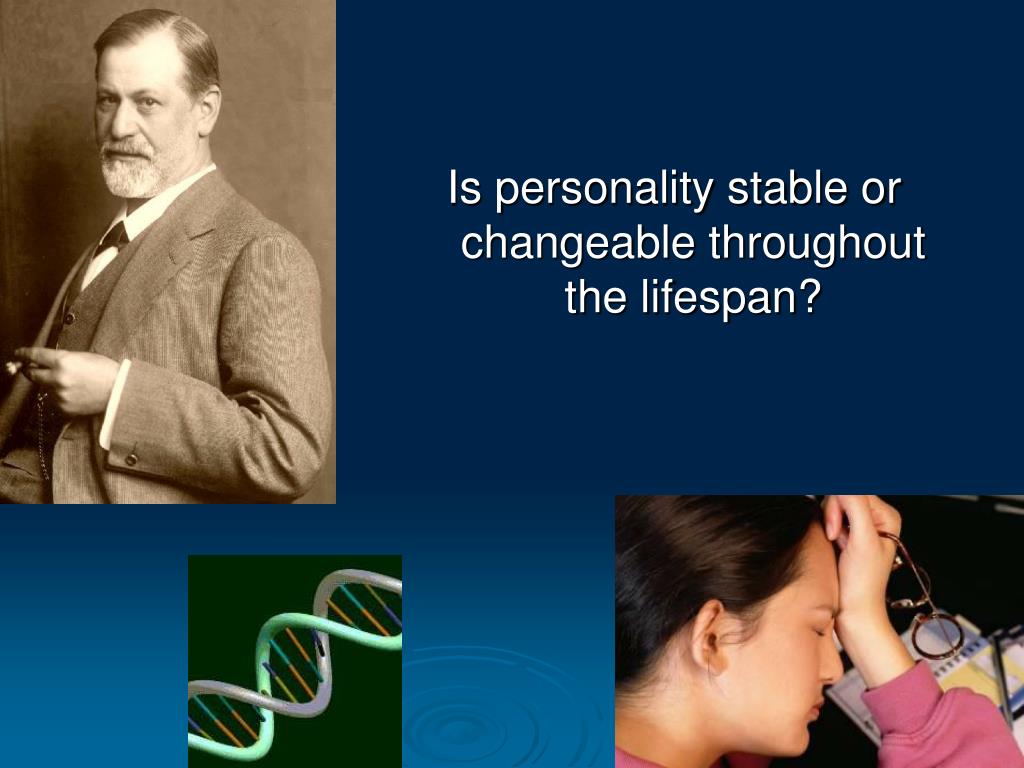 Is personality stable or changeable throughout the lifespan?